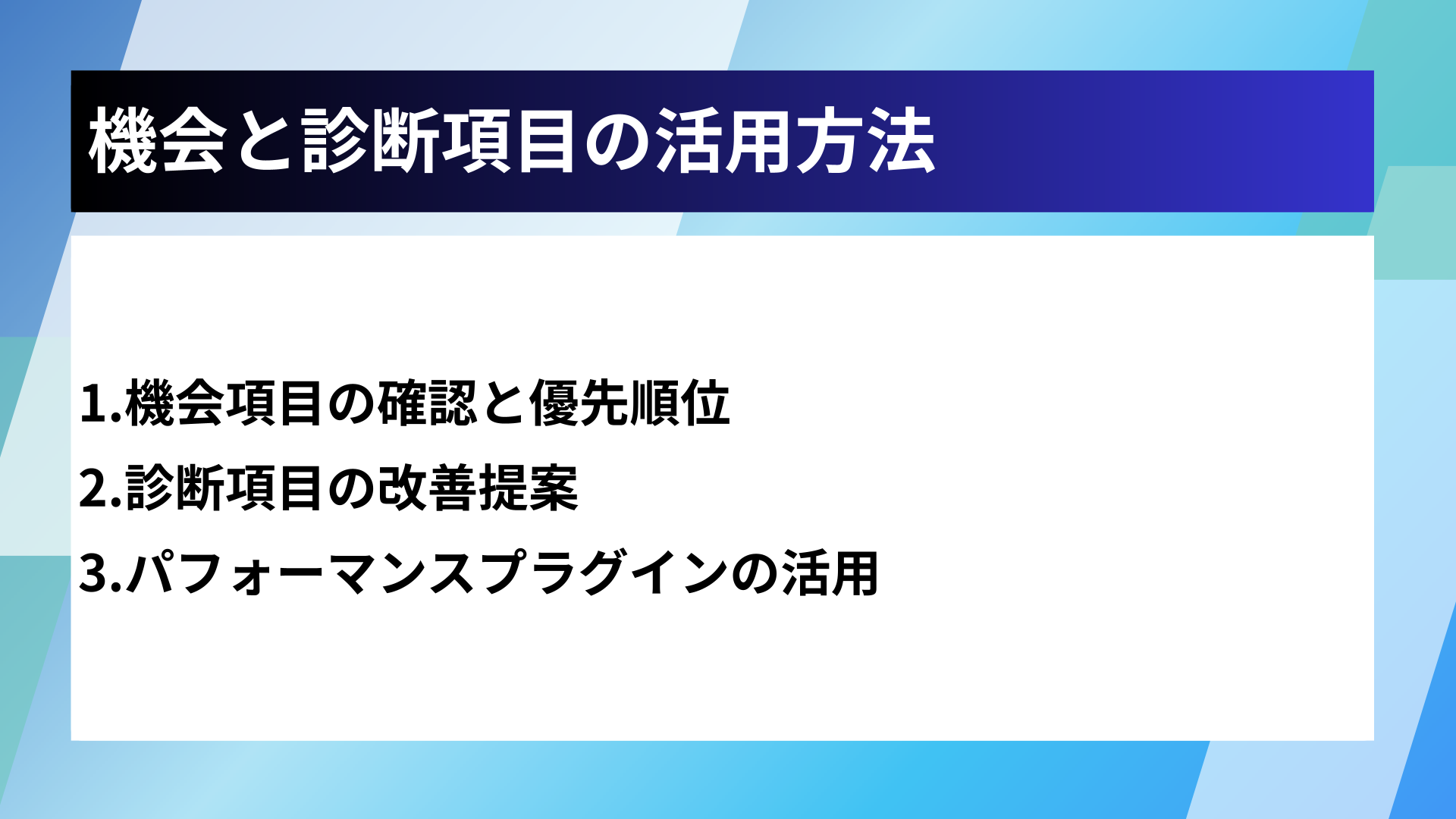 機会と診断項目の活用方法

1.機会項目の確認と優先順位

2.診断項目の改善提案

3.パフォーマンスプラグインの活用